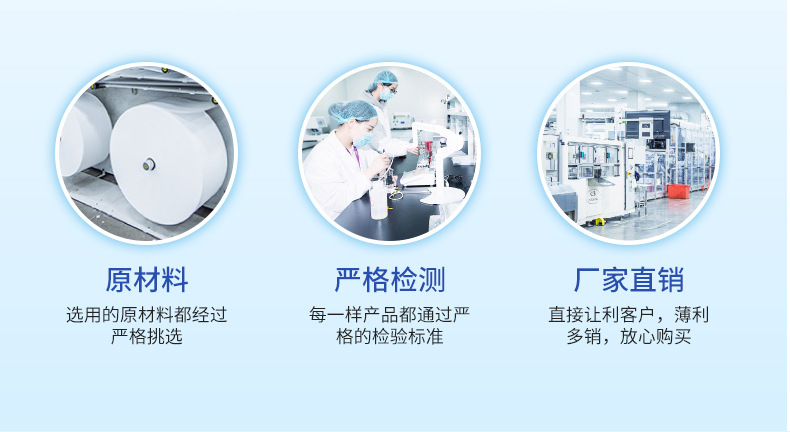 原材料

选用的原材料都经过严格挑选

严格检测

每一样产品都通过严格的检验标准

厂家直销

直接让利客户，薄利多销，放心购买